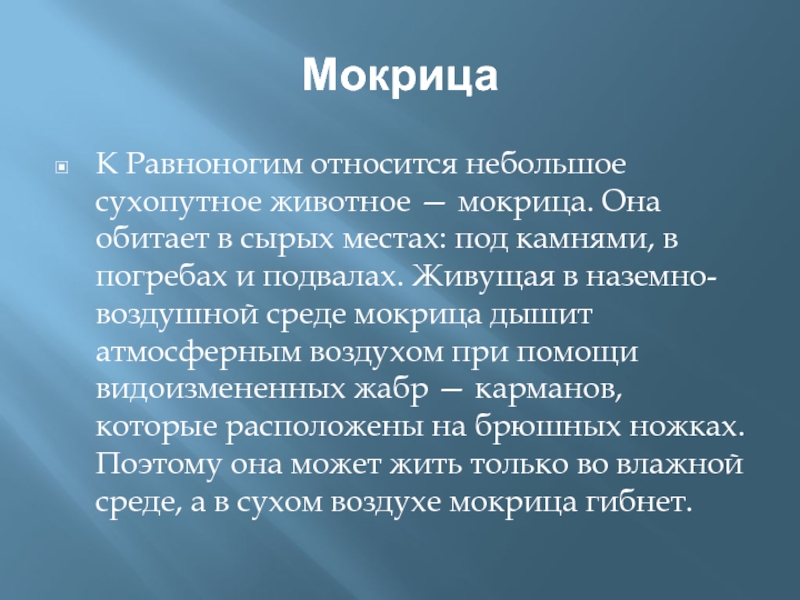 Мокрица

К Равноногим относится небольшое сухопутное животное — мокрица. Она обитает в сырых местах: под камнями, в погребах и подвалах. Живущая в наземно-воздушной среде мокрица дышит атмосферным воздухом при помощи видоизмененных жабр — карманов, которые расположены на брюшных ножках. Поэтому она может жить только во влажной среде, а в сухом воздухе мокрица гибнет.